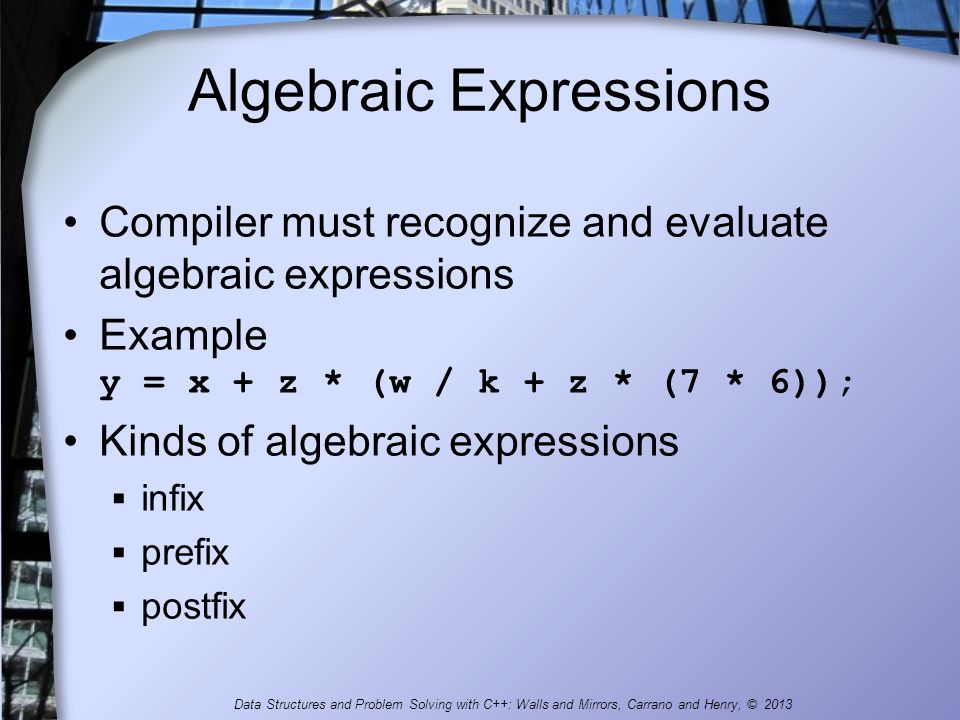 Algebraic Expressions

• Compiler must recognize and evaluate algebraic expressions

• Example
y = x + z * (w / k + z * (7 * 6));

• Kinds of algebraic expressions
▪ infix
▪ prefix
▪ postfix

Data Structures and Problem Solving with C++: Walls and Mirrors, Carrano and Henry, © 2013